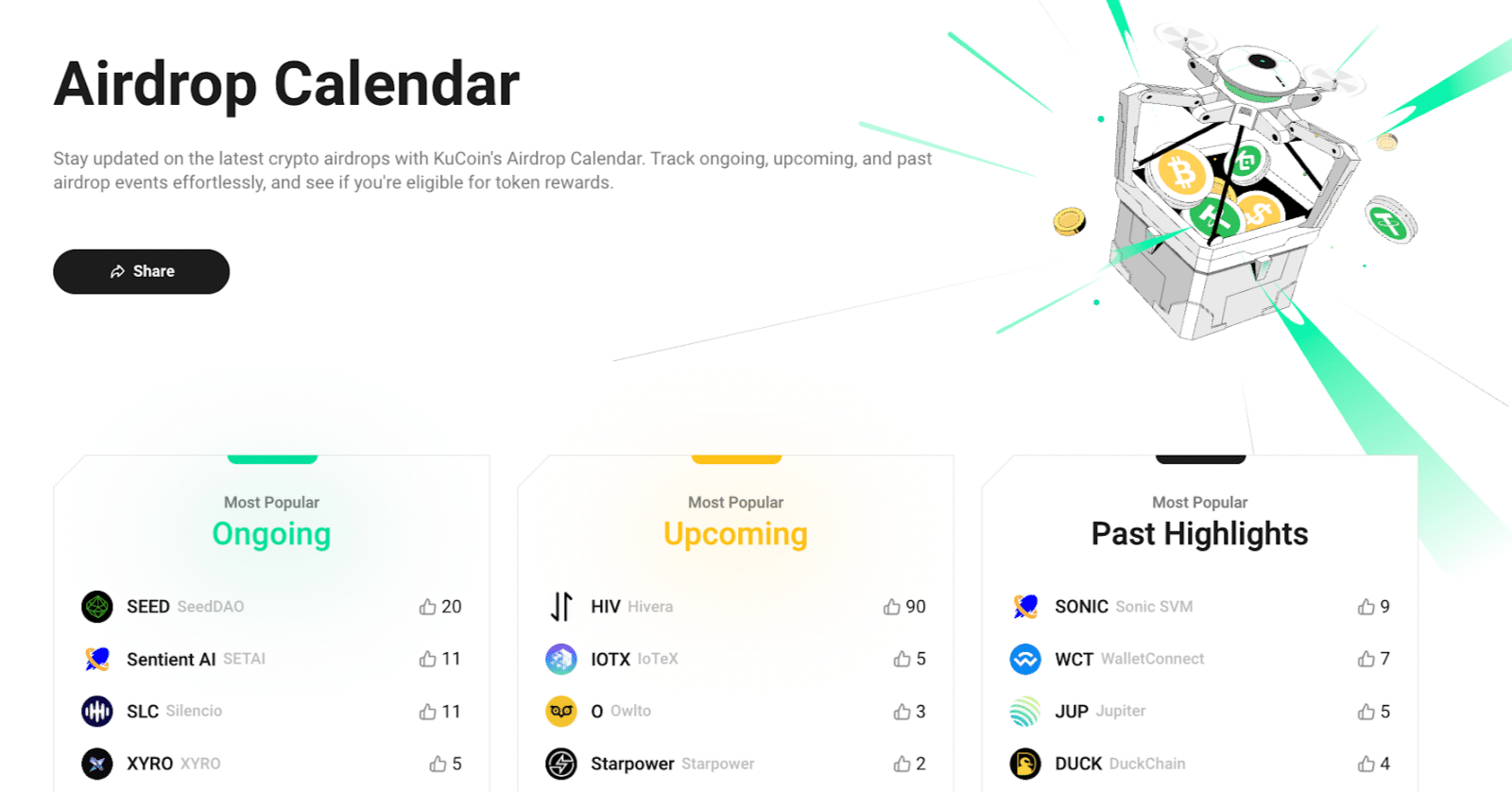 Airdrop Calendar

Stay updated on the latest crypto airdrops with KuCoin's Airdrop Calendar. Track ongoing, upcoming, and past airdrop events effortlessly, and see if you're eligible for token rewards.

Share

Most Popular
Ongoing

SEED SeedDAO 20
Sentient AI SETAI 11
SLC Silencio 11
XYRO XYRO 5

Most Popular
Upcoming

HIV Hivera 90
IOTX IoTeX 5
O Owlto 3
Starpower Starpower 2

Most Popular
Past Highlights

SONIC Sonic SVM 9
WCT WalletConnect 7
JUP Jupiter 5
DUCK DuckChain 4